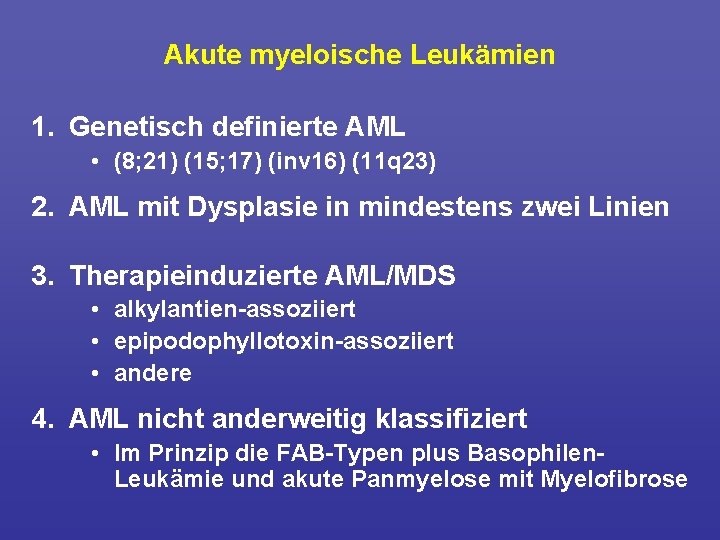 Akute myeloische Leukämien

1. Genetisch definierte AML
• (8;21) (15;17) (inv16) (11q23)

2. AML mit Dysplasie in mindestens zwei Linien

3. Therapieinduzierte AML/MDS
• alkylantien-assoziiert
• epipodophyllotoxin-assoziiert
• andere

4. AML nicht anderweitig klassifiziert
• Im Prinzip die FAB-Typen plus Basophilen-Leukämie und akute Panmyelose mit Myelofibrose